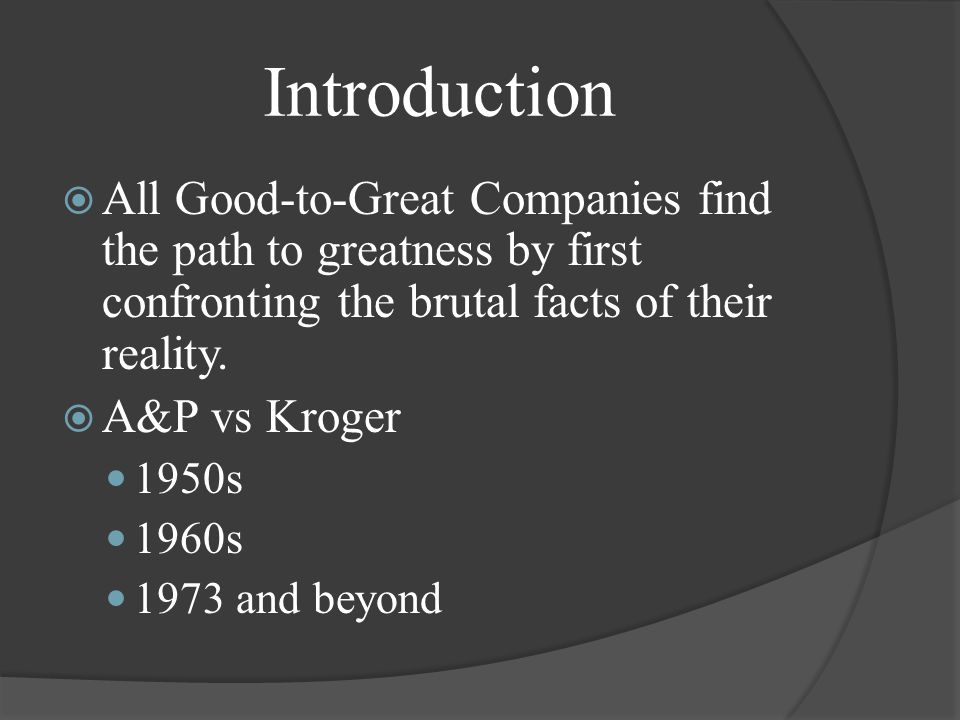 Introduction

All Good-to-Great Companies find the path to greatness by first confronting the brutal facts of their reality.

A&P vs Kroger

1950s

1960s

1973 and beyond